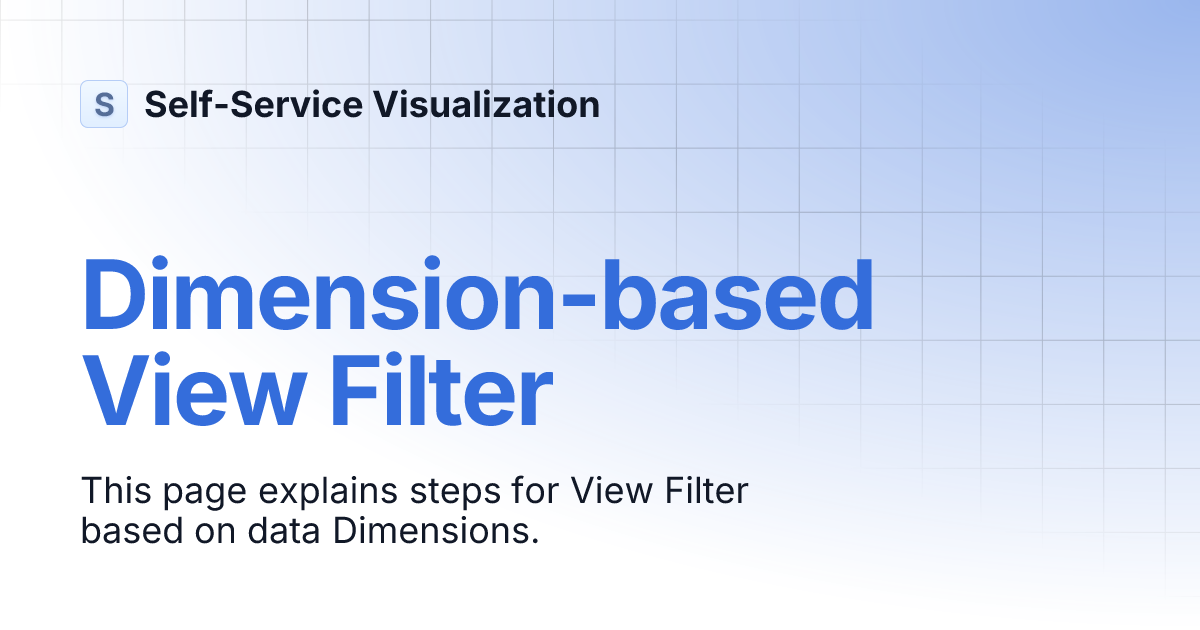 S Self-Service Visualization

Dimension-based View Filter

This page explains steps for View Filter based on data Dimensions.